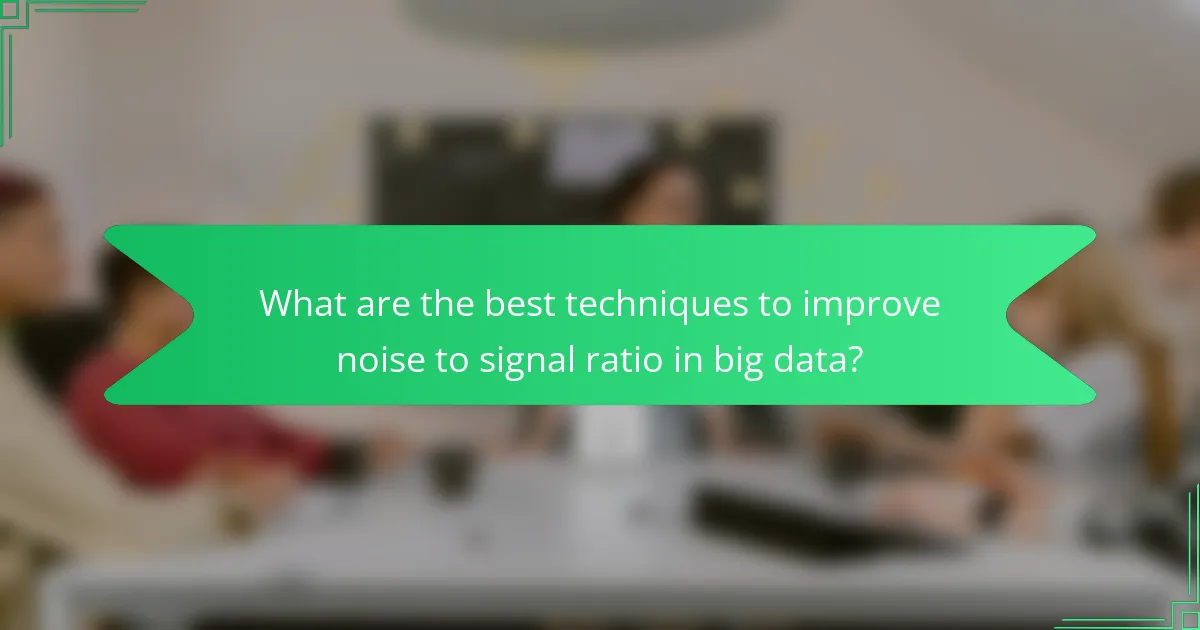 What are the best techniques to improve noise to signal ratio in big data?